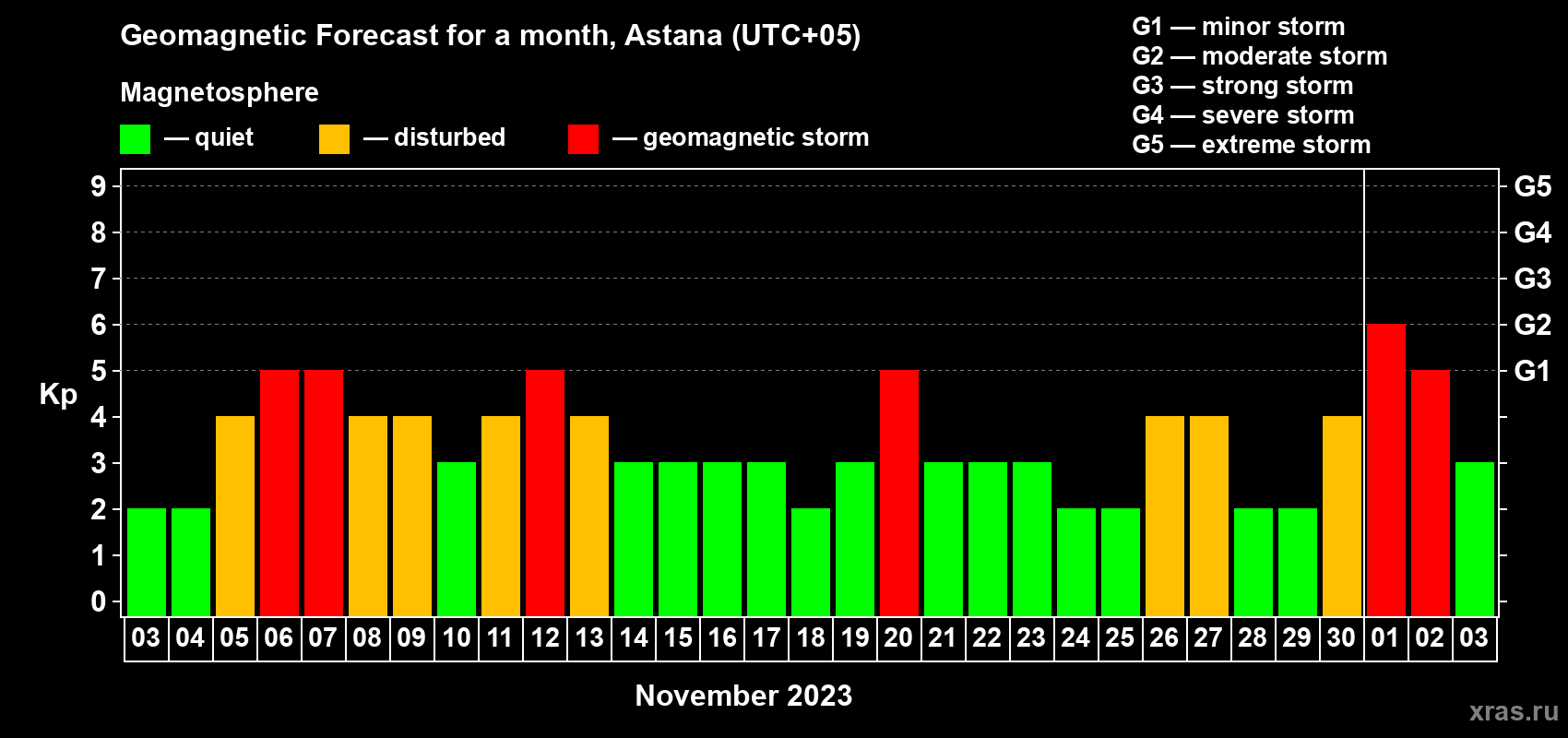 Geomagnetic Forecast for a month, Astana (UTC+05)

Magnetosphere

— quiet — disturbed — geomagnetic storm

G1 — minor storm
G2 — moderate storm
G3 — strong storm
G4 — severe storm
G5 — extreme storm

Kp

9 8 7 6 5 4 3 2 1 0

G5 G4 G3 G2 G1

03 04 05 06 07 08 09 10 11 12 13 14 15 16 17 18 19 20 21 22 23 24 25 26 27 28 29 30 01 02 03

November 2023

xras.ru